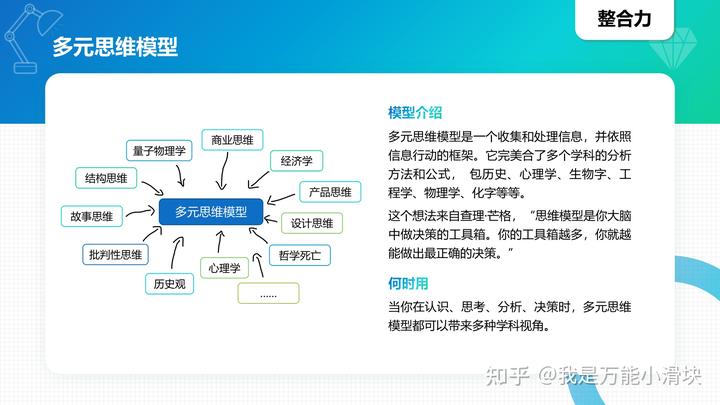 整合力

多元思维模型

商业思维
量子物理学
经济学
结构思维
产品思维
故事思维
多元思维模型
设计思维
批判性思维
哲学死亡
心理学
历史观
......

模型介绍

多元思维模型是一个收集和处理信息，并依照信息行动的框架。它完美合了多个学科的分析方法和公式， 包历史、心理学、生物字、工程学、物理学、化字等等。

这个想法来自查理·芒格，“思维模型是你大脑中做决策的工具箱。你的工具箱越多，你就越能做出最正确的决策。”

何时用

当你在认识、思考、分析、决策时，多元思维模型都可以带来多种学科视角。

知乎 @我是万能小滑块